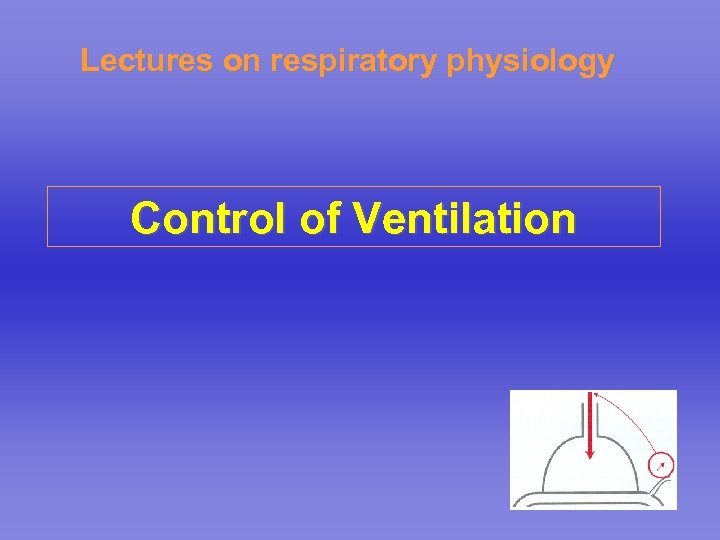 Lectures on respiratory physiology

Control of Ventilation